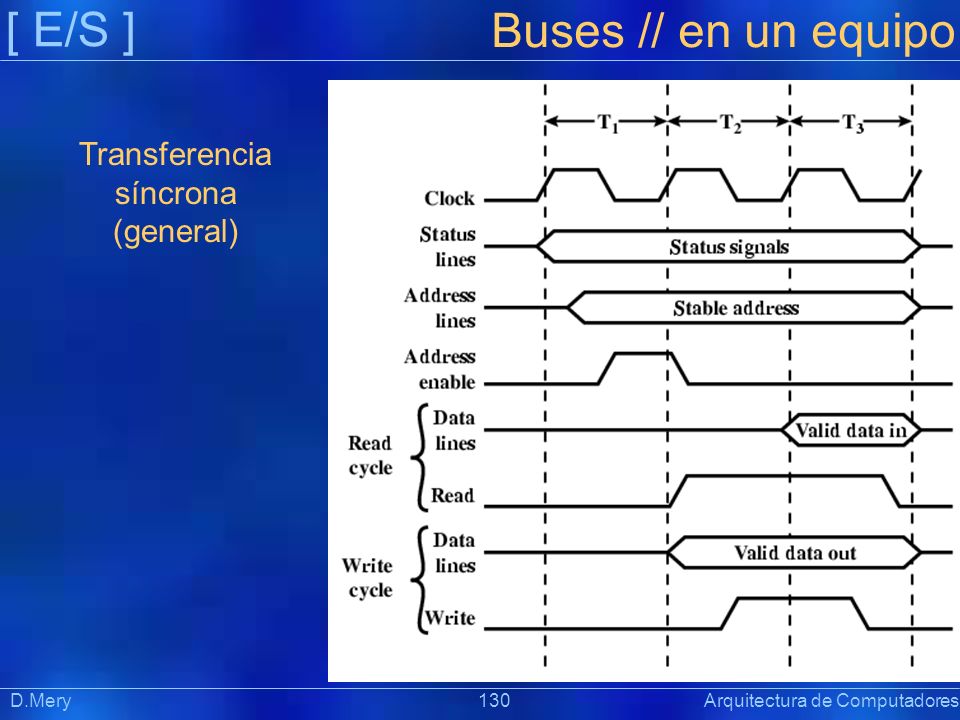 [ E/S ]

Buses // en un equipo

Transferencia síncrona (general)

$T_1$

$T_2$

$T_3$

Clock

Status lines

Status signals

Address lines

Stable address

Address enable

Read cycle

Data lines

Valid data in

Read

Write cycle

Data lines

Valid data out

Write

D.Mery

130

Arquitectura de Computadores